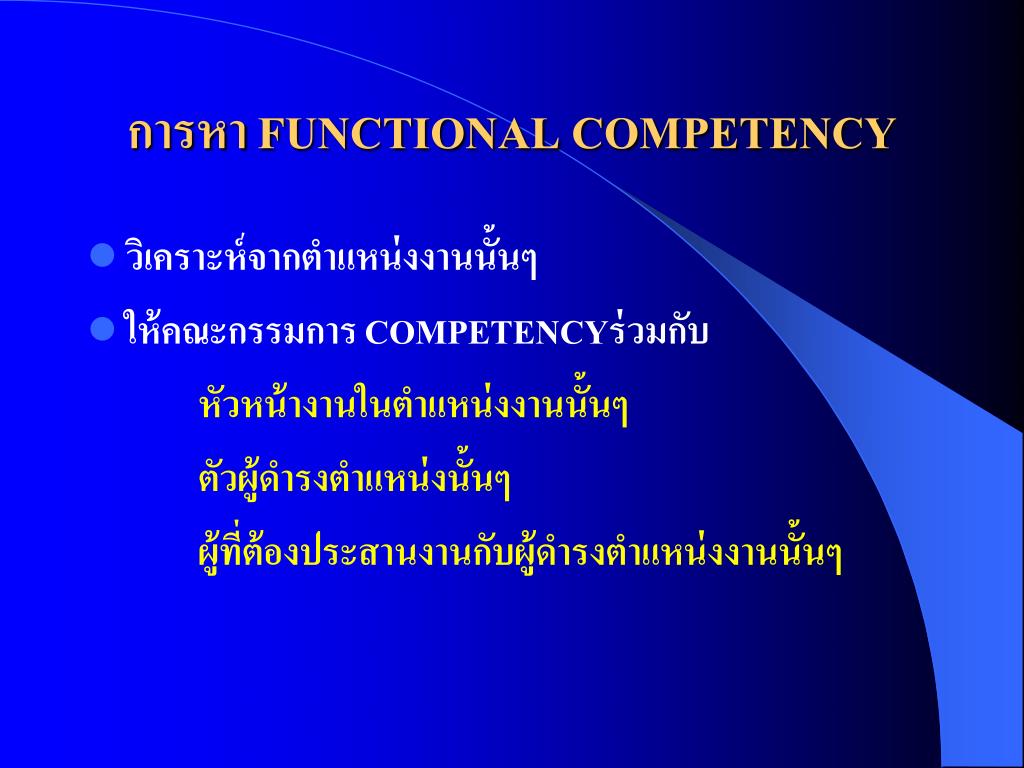 การหา FUNCTIONAL COMPETENCY

วิเคราะห์จากตำแหน่งงานนั้นๆ

ให้คณะกรรมการ COMPETENCYร่วมกับ

หัวหน้างานในตำแหน่งงานนั้นๆ

ตัวผู้ดำรงตำแหน่งนั้นๆ

ผู้ที่ต้องประสานงานกับผู้ดำรงตำแหน่งงานนั้นๆ